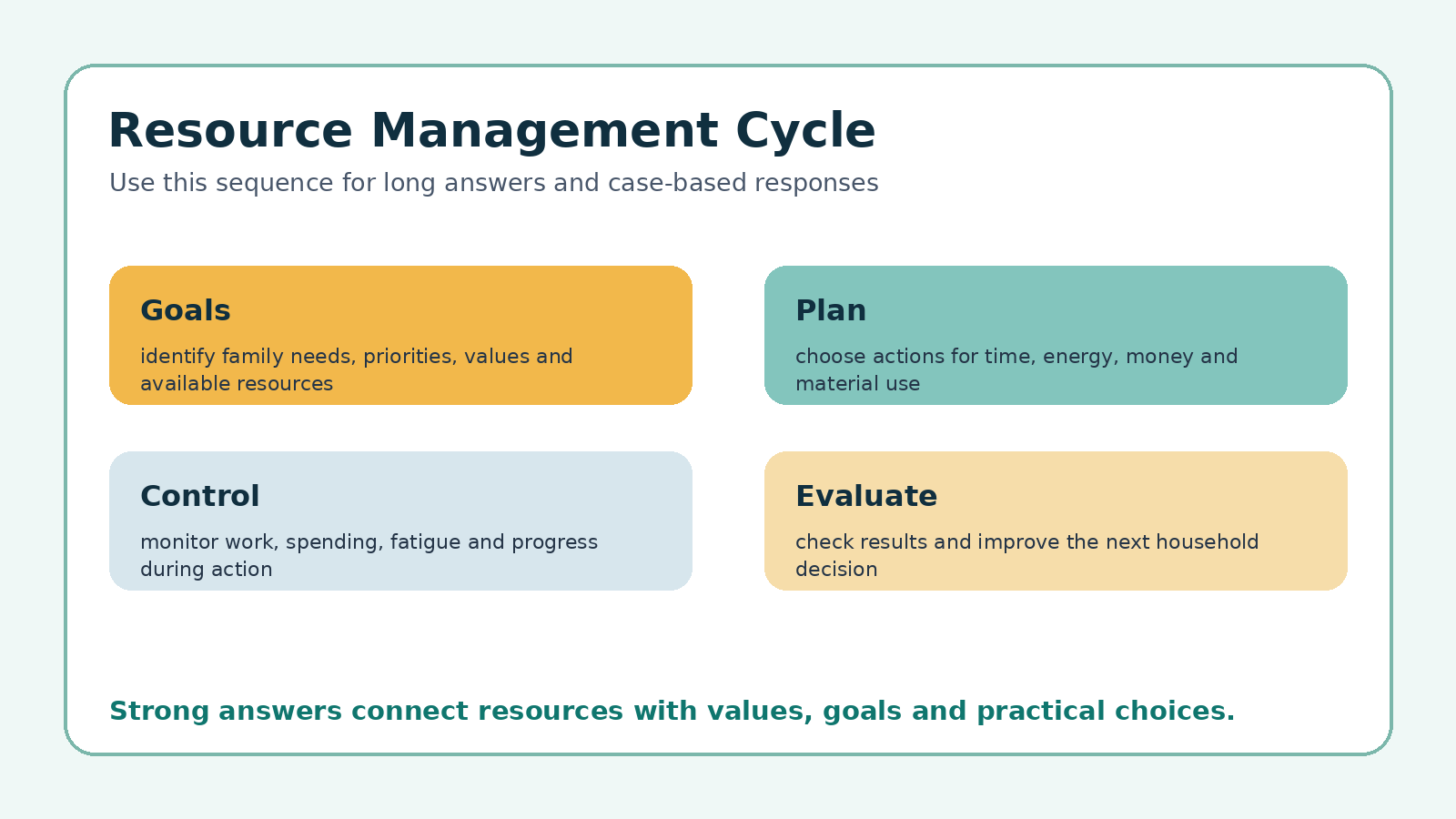 Resource Management Cycle

Use this sequence for long answers and case-based responses

Goals

identify family needs, priorities, values and available resources

Plan

choose actions for time, energy, money and material use

Control

monitor work, spending, fatigue and progress during action

Evaluate

check results and improve the next household decision

Strong answers connect resources with values, goals and practical choices.